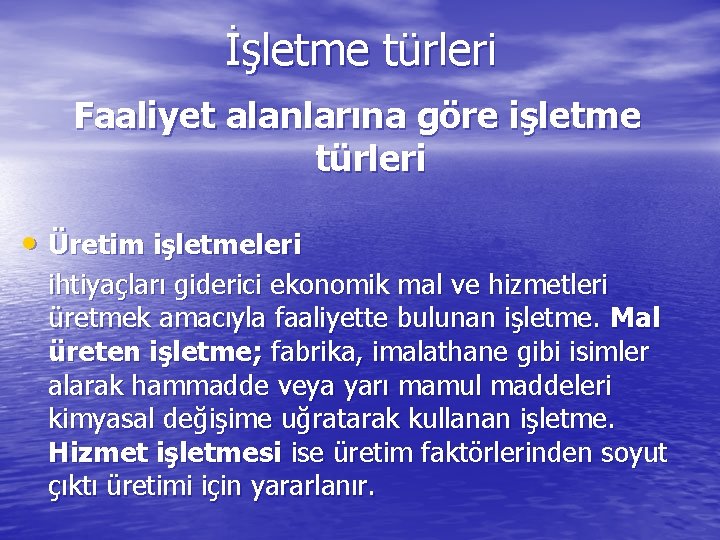 İşletme türleri

Faaliyet alanlarına göre işletme türleri

• Üretim işletmeleri

ihtiyaçları giderici ekonomik mal ve hizmetleri üretmek amacıyla faaliyette bulunan işletme. Mal üreten işletme; fabrika, imalathane gibi isimler alarak hammadde veya yarı mamul maddeleri kimyasal değişime uğratarak kullanan işletme. Hizmet işletmesi ise üretim faktörlerinden soyut çıktı üretimi için yararlanır.